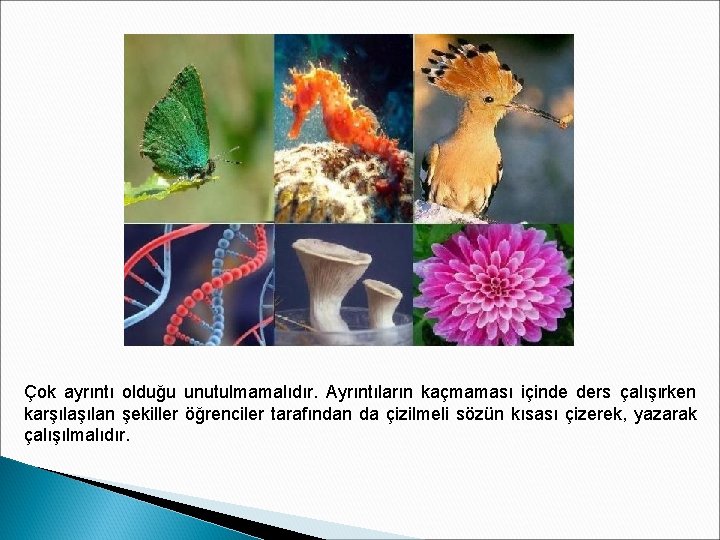 Çok ayrıntı olduğu unutulmamalıdır. Ayrıntıların kaçmaması içinde ders çalışırken karşılaşılan şekiller öğrenciler tarafından da çizilmeli sözün kısası çizerek, yazarak çalışılmalıdır.